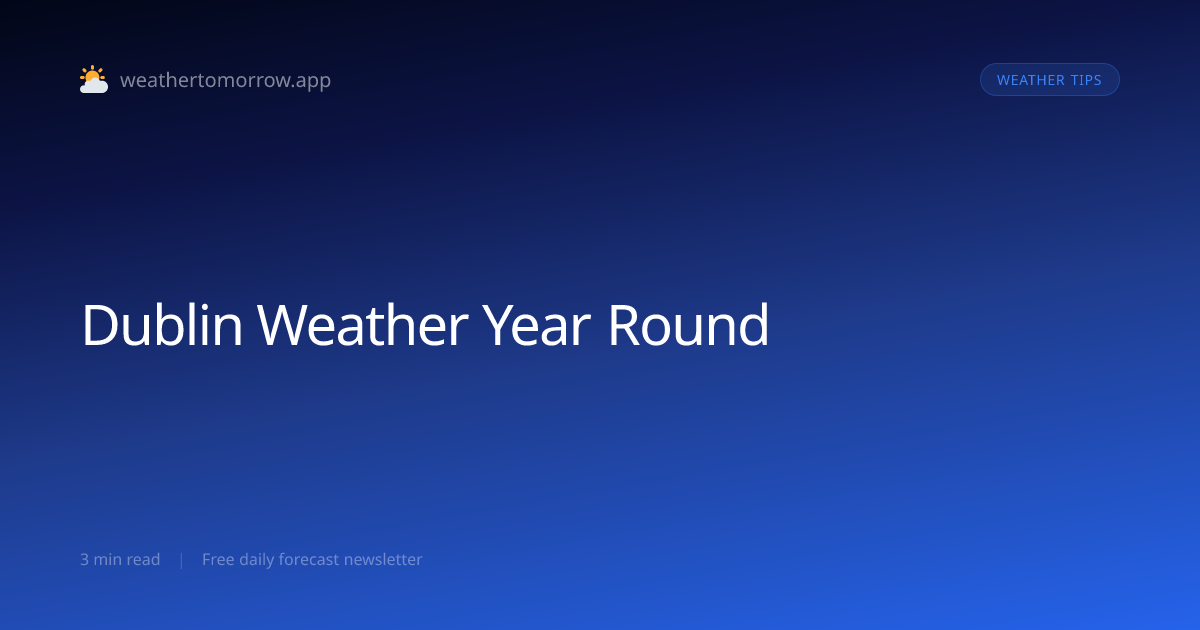 weathertomorrow.app

WEATHER TIPS

Dublin Weather Year Round

3 min read | Free daily forecast newsletter